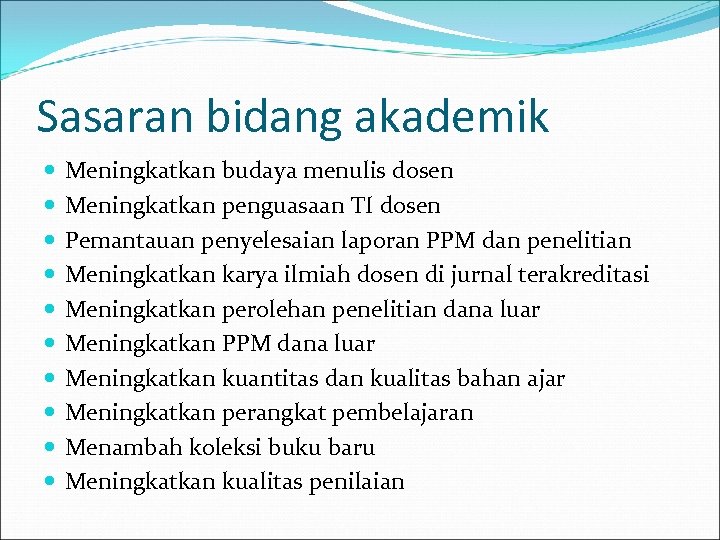 Sasaran bidang akademik

- Meningkatkan budaya menulis dosen
- Meningkatkan penguasaan TI dosen
- Pemantauan penyelesaian laporan PPM dan penelitian
- Meningkatkan karya ilmiah dosen di jurnal terakreditasi
- Meningkatkan perolehan penelitian dana luar
- Meningkatkan PPM dana luar
- Meningkatkan kuantitas dan kualitas bahan ajar
- Meningkatkan perangkat pembelajaran
- Menambah koleksi buku baru
- Meningkatkan kualitas penilaian